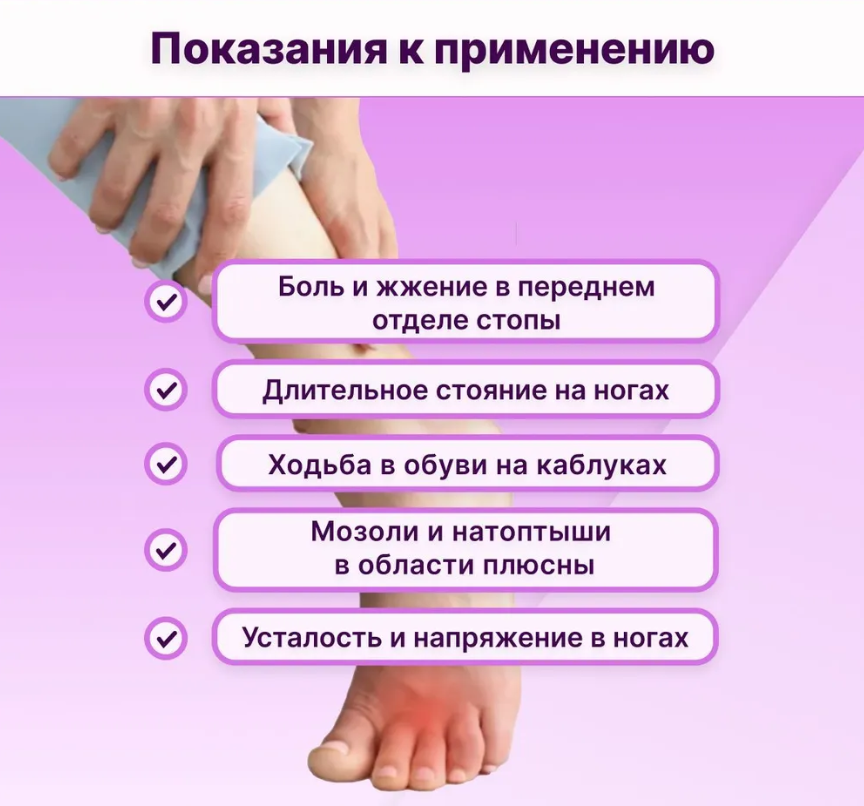 Показания к применению

Боль и жжение в переднем отделе стопы

Длительное стояние на ногах

Ходьба в обуви на каблуках

Мозоли и натоптыши в области плюсны

Усталость и напряжение в ногах